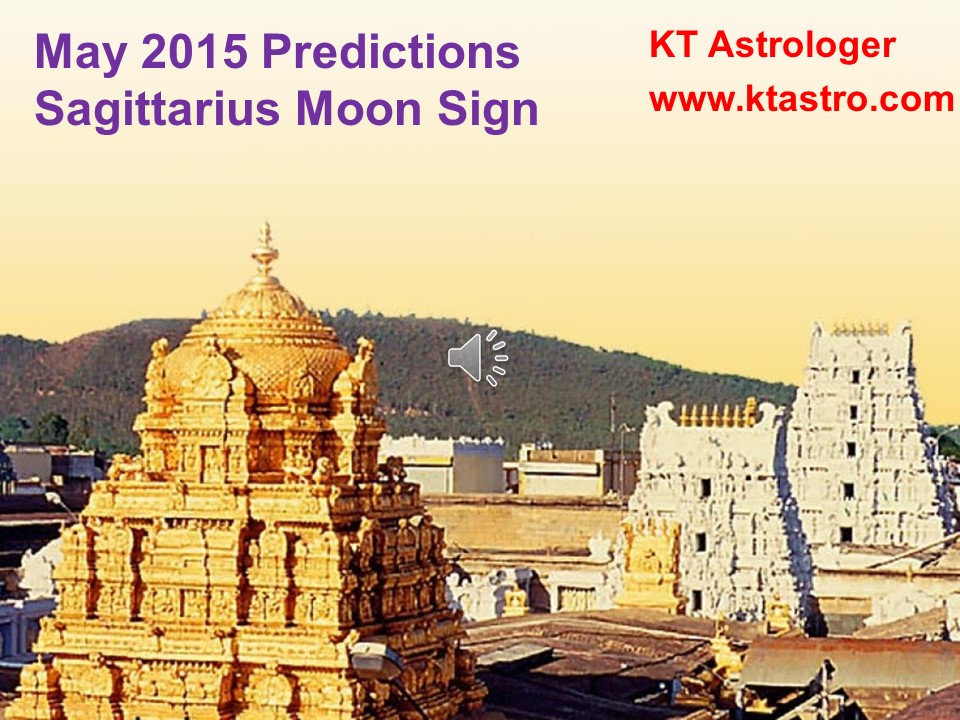 May 2015 Predictions
Sagittarius Moon Sign

KT Astrologer
www.ktastro.com